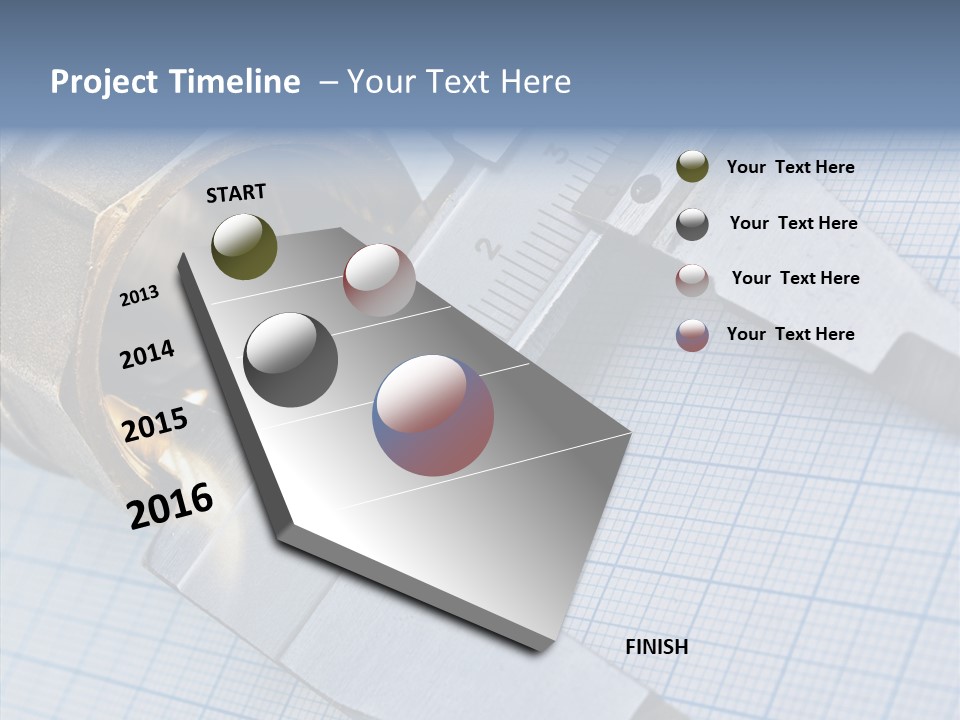 Project Timeline – Your Text Here

START

2013

2014

2015

2016

Your Text Here

Your Text Here

Your Text Here

Your Text Here

FINISH